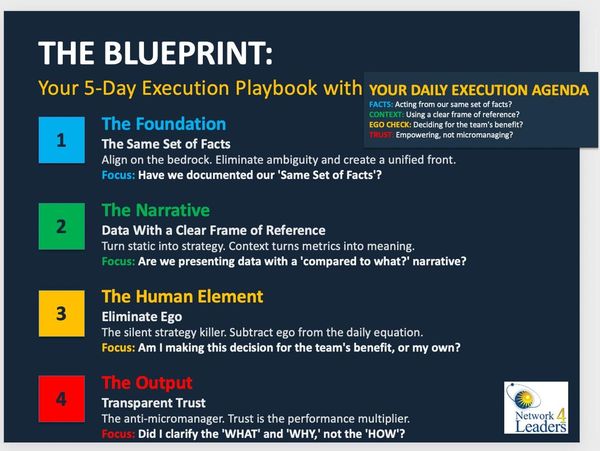 THE BLUEPRINT:

Your 5-Day Execution Playbook with

YOUR DAILY EXECUTION AGENDA
FACTS: Acting from our same set of facts?
CONTEXT: Using a clear frame of reference?
EGO CHECK: Deciding for the team's benefit?
TRUST: Empowering, not micromanaging?

1
The Foundation
The Same Set of Facts
Align on the bedrock. Eliminate ambiguity and create a unified front.
Focus: Have we documented our 'Same Set of Facts'?

2
The Narrative
Data With a Clear Frame of Reference
Turn static into strategy. Context turns metrics into meaning.
Focus: Are we presenting data with a 'compared to what?' narrative?

3
The Human Element
Eliminate Ego
The silent strategy killer. Subtract ego from the daily equation.
Focus: Am I making this decision for the team's benefit, or my own?

4
The Output
Transparent Trust
The anti-micromanager. Trust is the performance multiplier.
Focus: Did I clarify the 'WHAT' and 'WHY,' not the 'HOW'?

Network 4 Leaders